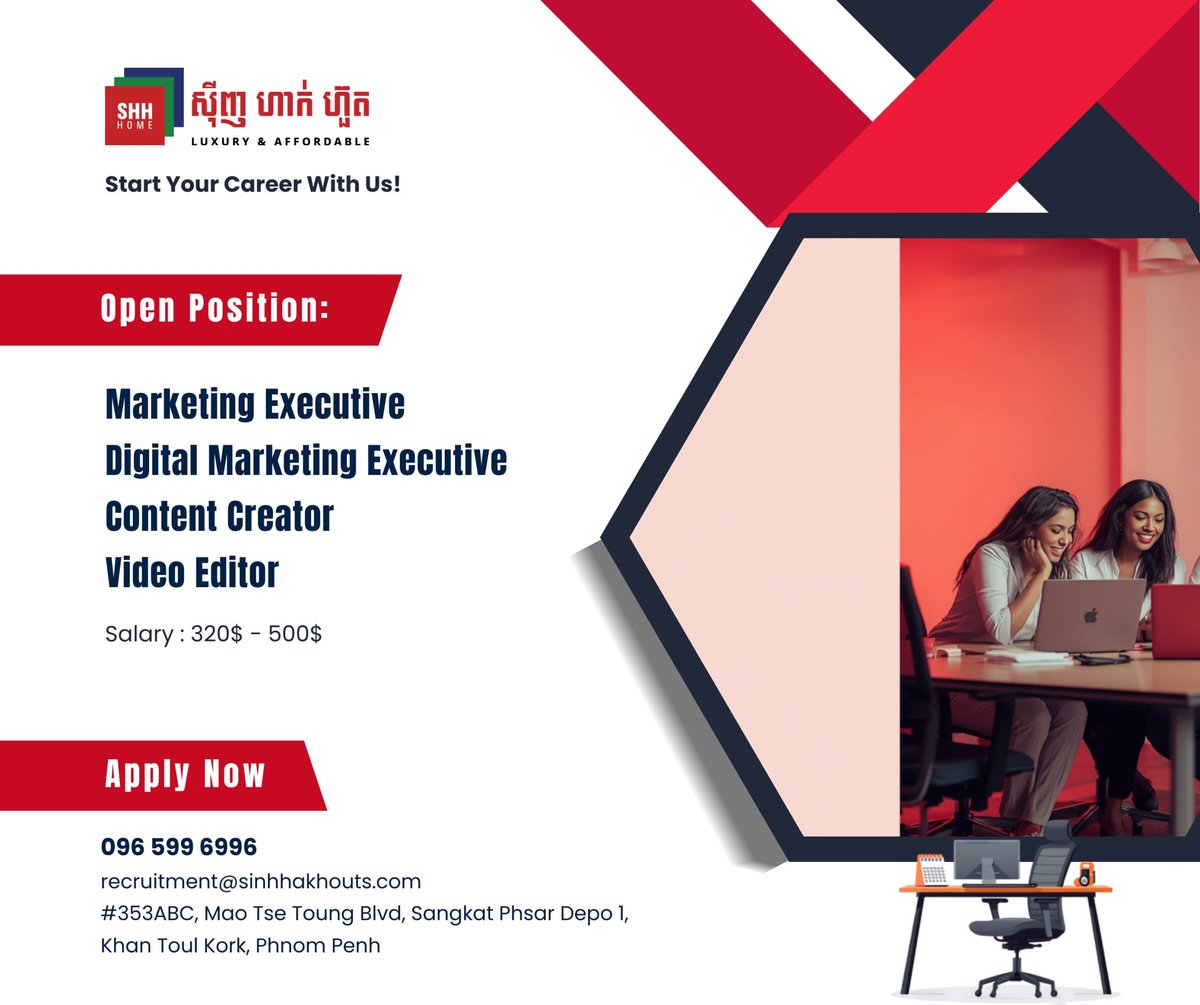 SHH HOME
ស៊ីញ ហាក់ ហ៊ួត
LUXURY & AFFORDABLE

Start Your Career With Us!

Open Position:

Marketing Executive
Digital Marketing Executive
Content Creator
Video Editor

Salary : 320$ - 500$

Apply Now

096 599 6996
recruitment@sinhhakhouts.com
#353ABC, Mao Tse Toung Blvd, Sangkat Phsar Depo 1, Khan Toul Kork, Phnom Penh